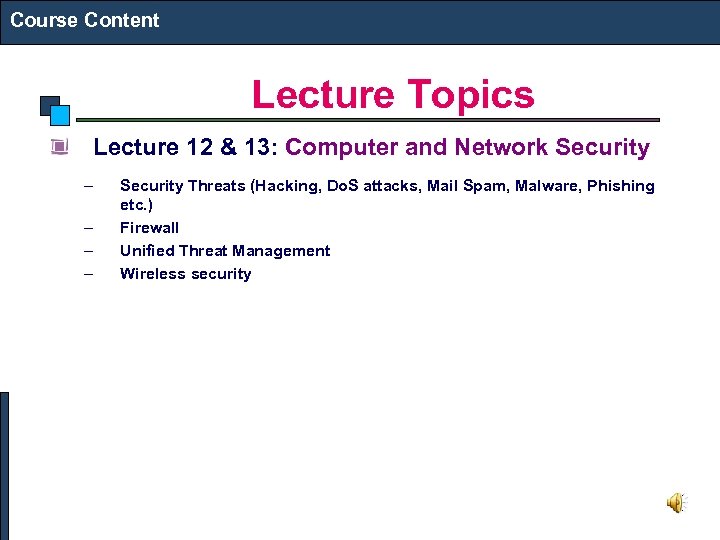 Course Content

Lecture Topics

Lecture 12 & 13: Computer and Network Security

– Security Threats (Hacking, DoS attacks, Mail Spam, Malware, Phishing etc.)
– Firewall
– Unified Threat Management
– Wireless security